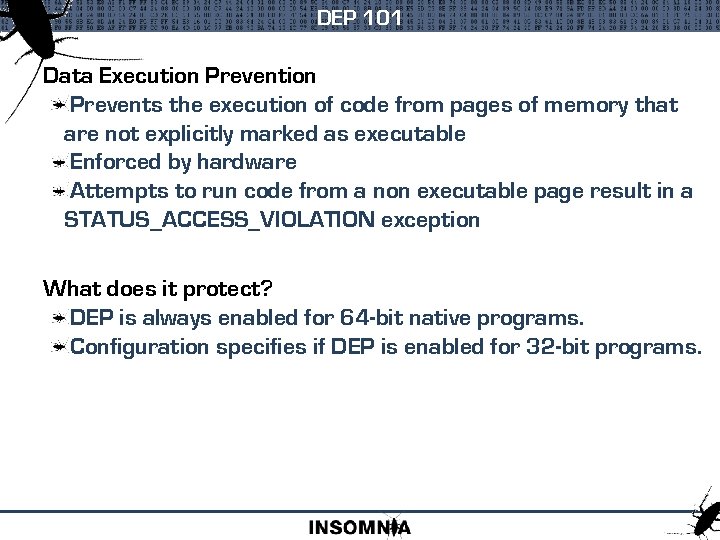 DEP 101

Data Execution Prevention

Prevents the execution of code from pages of memory that are not explicitly marked as executable

Enforced by hardware

Attempts to run code from a non executable page result in a STATUS_ACCESS_VIOLATION exception

What does it protect?

DEP is always enabled for 64-bit native programs.

Configuration specifies if DEP is enabled for 32-bit programs.

INSOMNIA